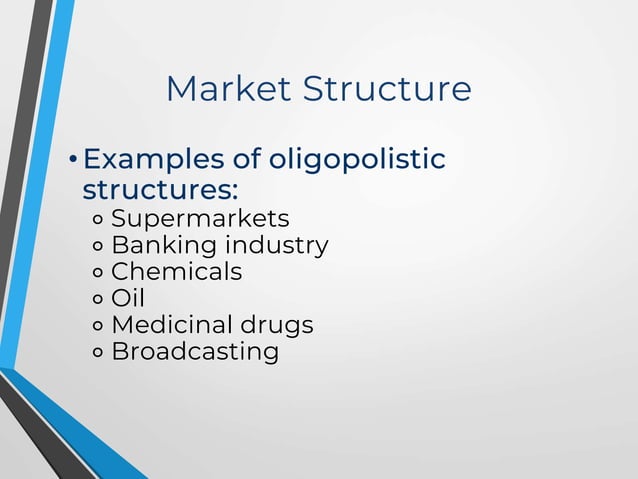 Market Structure

• Examples of oligopolistic structures:
  ◦ Supermarkets
  ◦ Banking industry
  ◦ Chemicals
  ◦ Oil
  ◦ Medicinal drugs
  ◦ Broadcasting